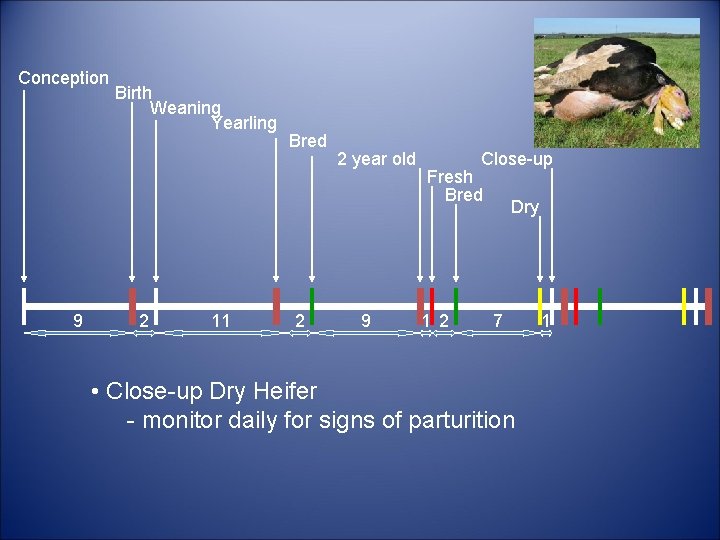 Conception
Birth
Weaning
Yearling
Bred
2 year old
Fresh
Bred
Close-up
Dry

9 2 11 2 9 1 2 7 1

• Close-up Dry Heifer
- monitor daily for signs of parturition